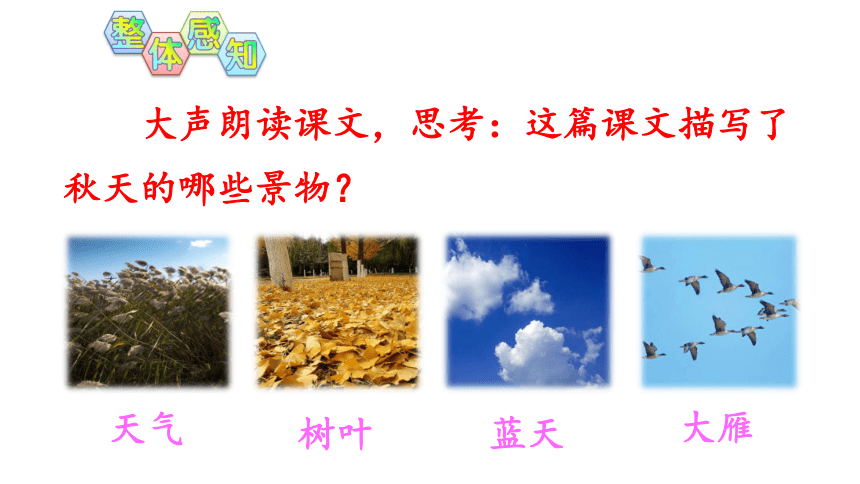 整体感知

大声朗读课文，思考：这篇课文描写了秋天的哪些景物？

天气　树叶　蓝天　大雁